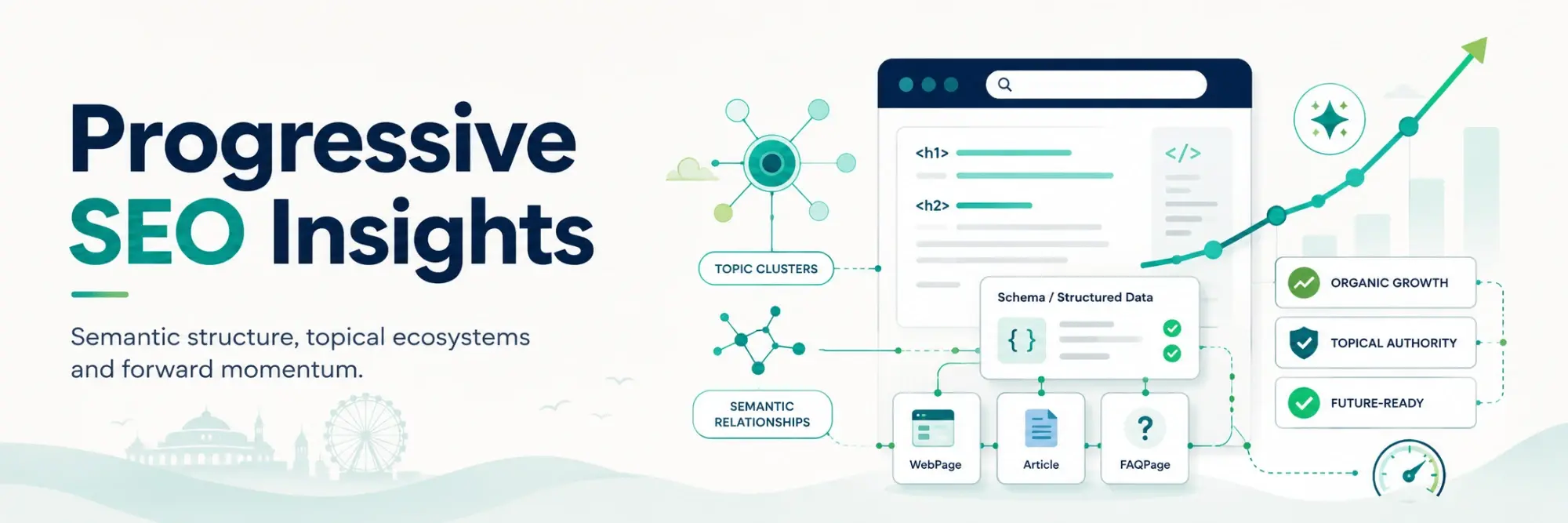 Progressive SEO Insights

Semantic structure, topical ecosystems and forward momentum.

TOPIC CLUSTERS

SEMANTIC RELATIONSHIPS

<h1>

<h2>

</>

Schema / Structured Data

{ }

WebPage

Article

?

FAQPage

ORGANIC GROWTH

TOPICAL AUTHORITY

FUTURE-READY